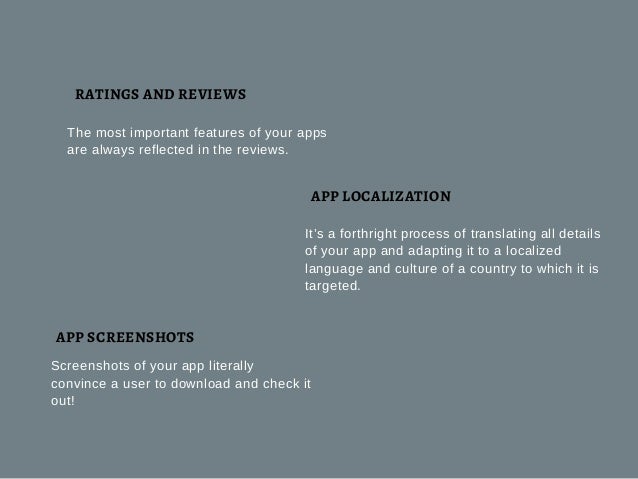 RATINGS AND REVIEWS

The most important features of your apps are always reflected in the reviews.

APP LOCALIZATION

It's a forthright process of translating all details of your app and adapting it to a localized language and culture of a country to which it is targeted.

APP SCREENSHOTS

Screenshots of your app literally convince a user to download and check it out!